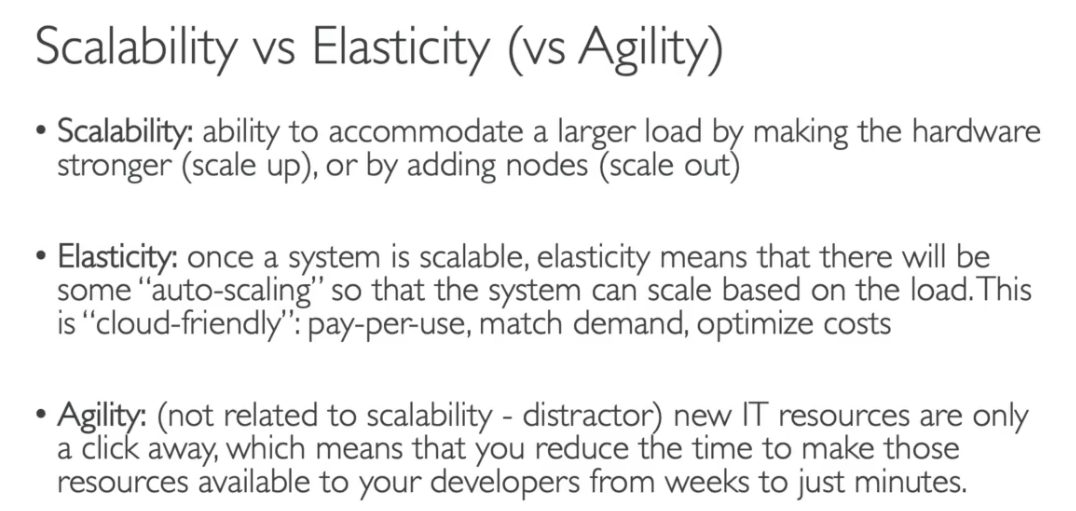 Scalability vs Elasticity (vs Agility)

• Scalability: ability to accommodate a larger load by making the hardware stronger (scale up), or by adding nodes (scale out)

• Elasticity: once a system is scalable, elasticity means that there will be some "auto-scaling" so that the system can scale based on the load. This is "cloud-friendly": pay-per-use, match demand, optimize costs

• Agility: (not related to scalability - distractor) new IT resources are only a click away, which means that you reduce the time to make those resources available to your developers from weeks to just minutes.